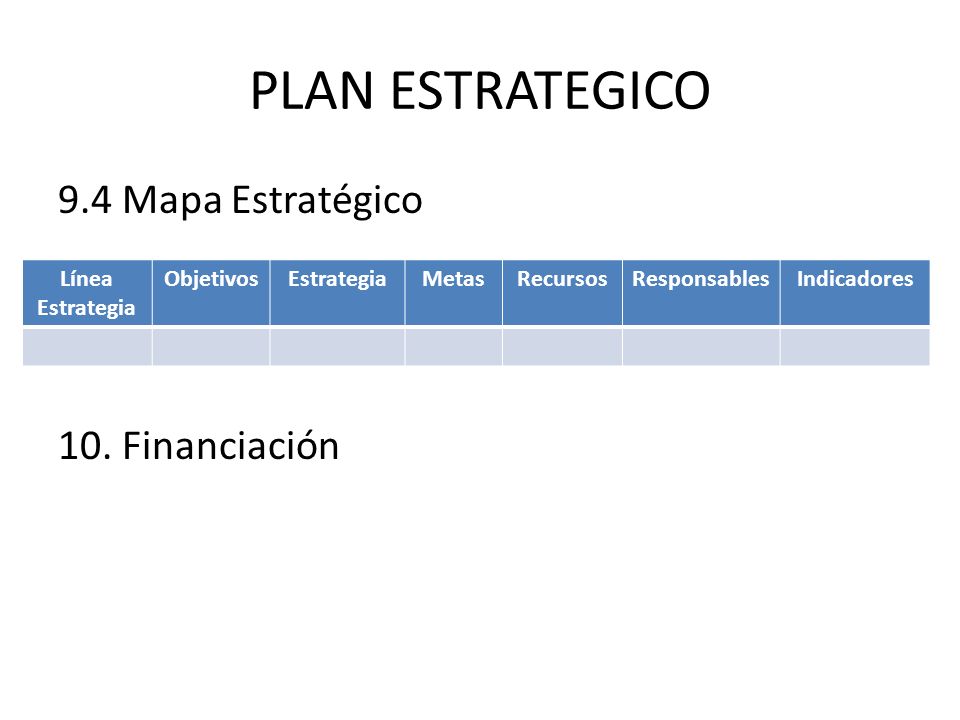 PLAN ESTRATEGICO

9.4 Mapa Estratégico

| Línea Estrategia | Objetivos | Estrategia | Metas | Recursos | Responsables | Indicadores |
|---|---|---|---|---|---|---|
| | | | | | | |

10. Financiación